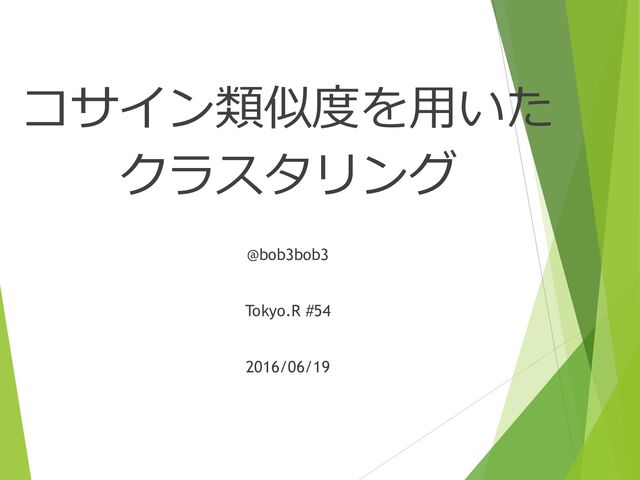 コサイン類似度を用いたクラスタリング

@bob3bob3

Tokyo.R #54

2016/06/19